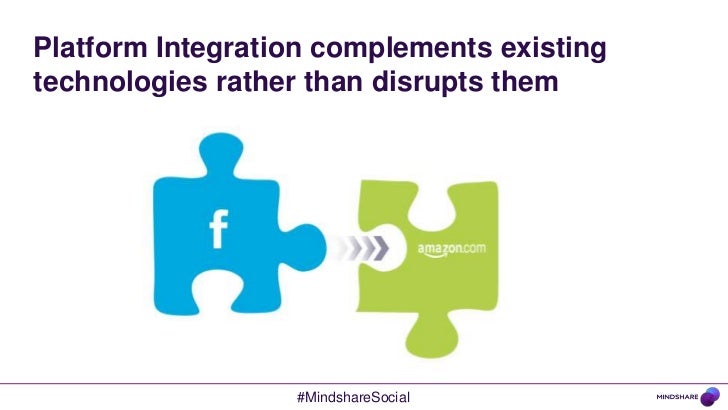 Platform Integration complements existing technologies rather than disrupts them

f

amazon.com

#MindshareSocial

MINDSHARE